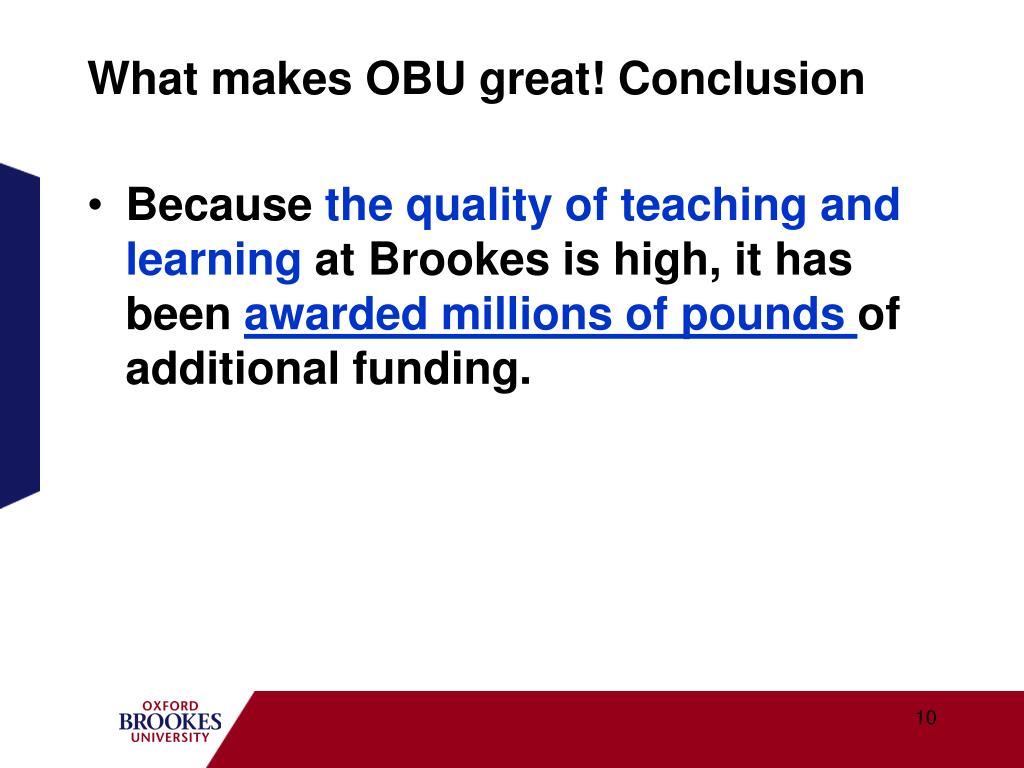 What makes OBU great! Conclusion

• Because the quality of teaching and learning at Brookes is high, it has been awarded millions of pounds of additional funding.

OXFORD BROOKES UNIVERSITY

10